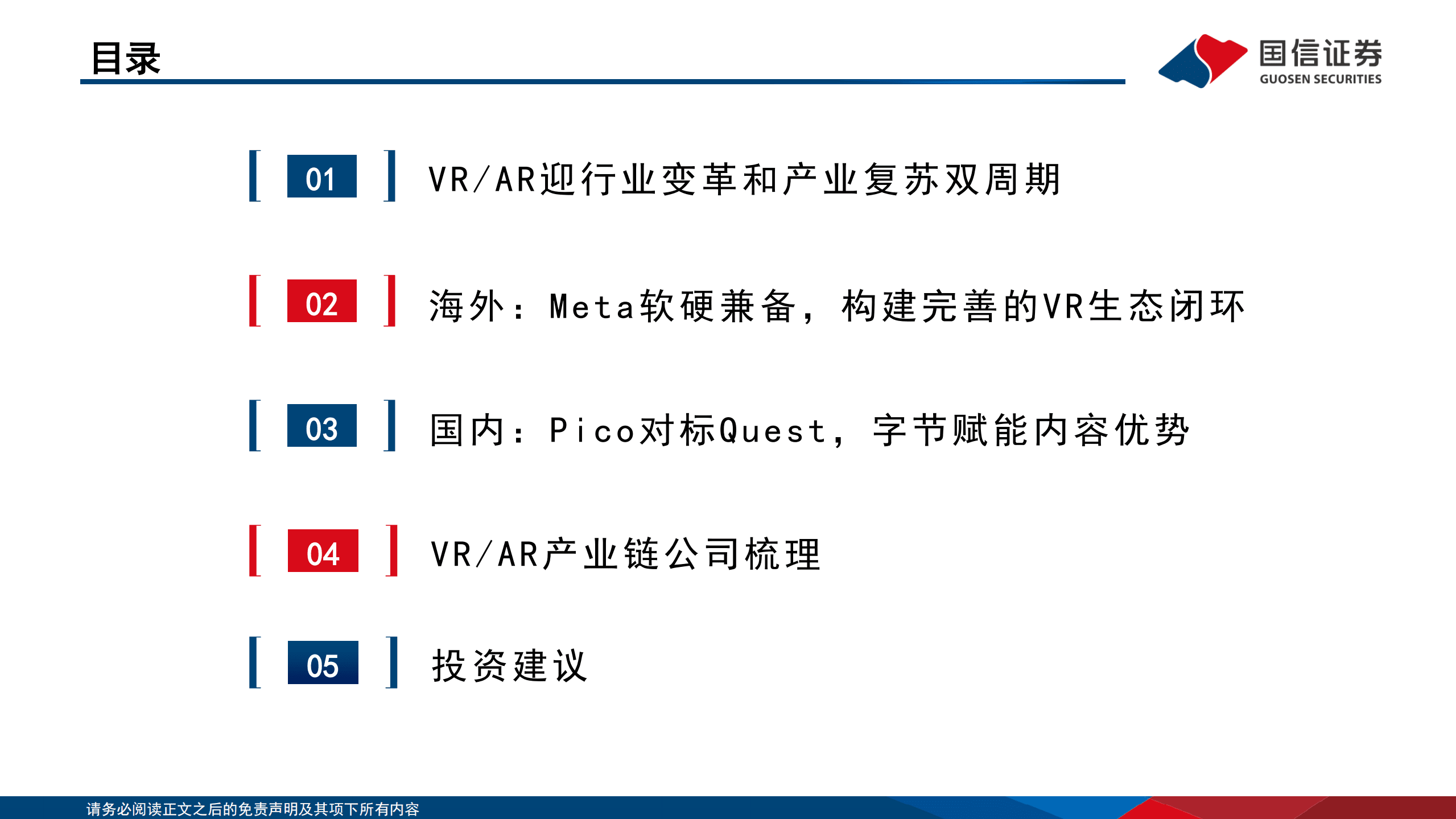 目录

国信证券
GUOSEN SECURITIES

01 VR/AR迎行业变革和产业复苏双周期

02 海外：Meta软硬兼备，构建完善的VR生态闭环

03 国内：Pico对标Quest，字节赋能内容优势

04 VR/AR产业链公司梳理

05 投资建议

请务必阅读正文之后的免责声明及其项下所有内容